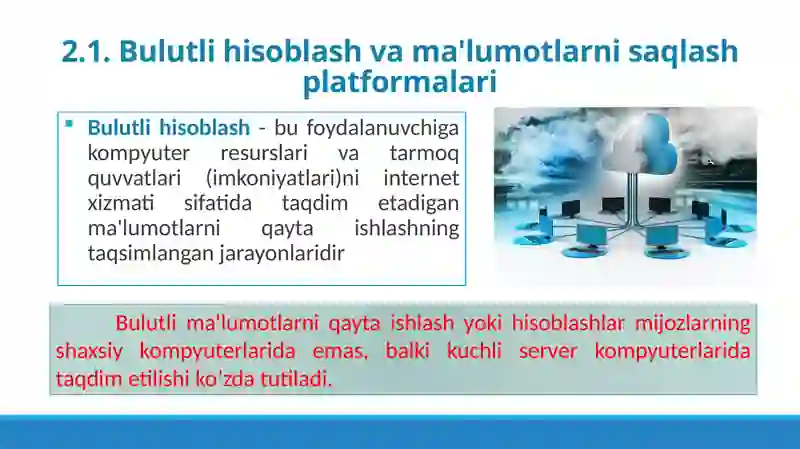 2.1. Bulutli hisoblash va ma'lumotlarni saqlash platformalari

Bulutli hisoblash - bu foydalanuvchiga kompyuter resurslari va tarmoq quvvatlari (imkoniyatlari)ni internet xizmati sifatida taqdim etadigan ma'lumotlarni qayta ishlashning taqsimlangan jarayonlaridir

Bulutli ma'lumotlarni qayta ishlash yoki hisoblashlar mijozlarning shaxsiy kompyuterlarida emas, balki kuchli server kompyuterlarida taqdim etilishi ko'zda tutiladi.